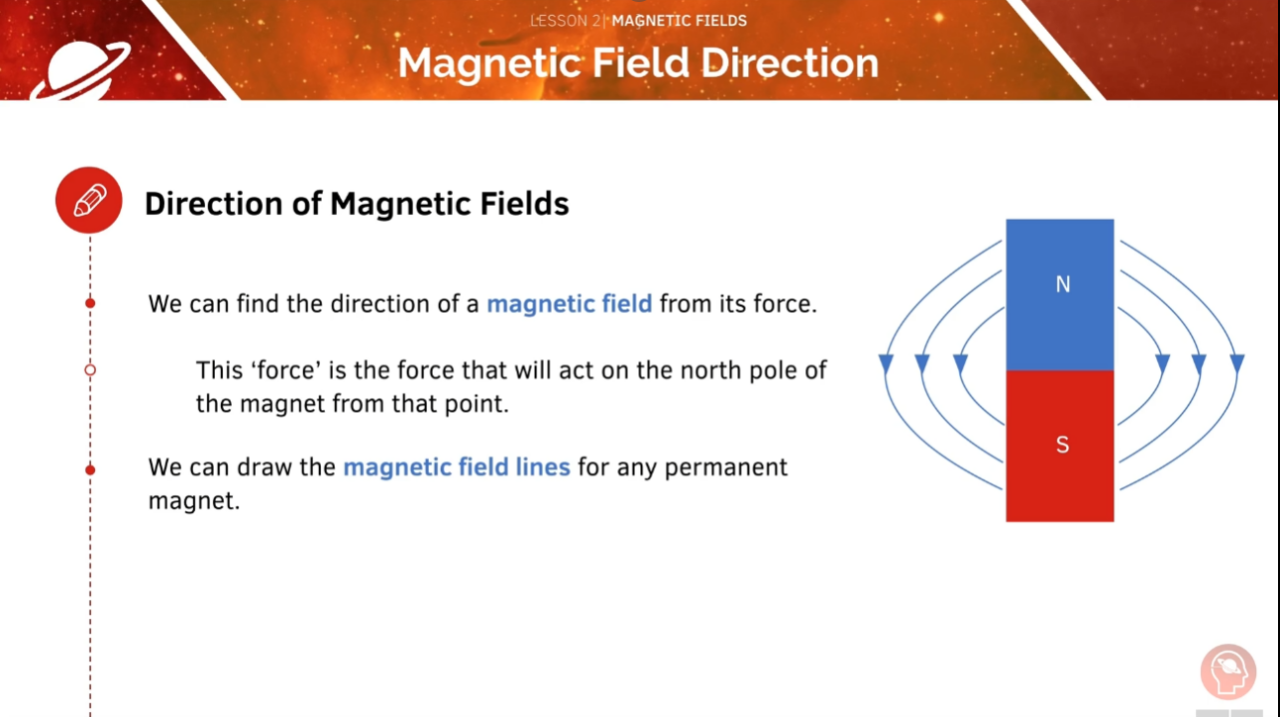 LESSON 2 | MAGNETIC FIELDS
Magnetic Field Direction

Direction of Magnetic Fields

We can find the direction of a magnetic field from its force.

This ‘force’ is the force that will act on the north pole of the magnet from that point.

We can draw the magnetic field lines for any permanent magnet.

N
S